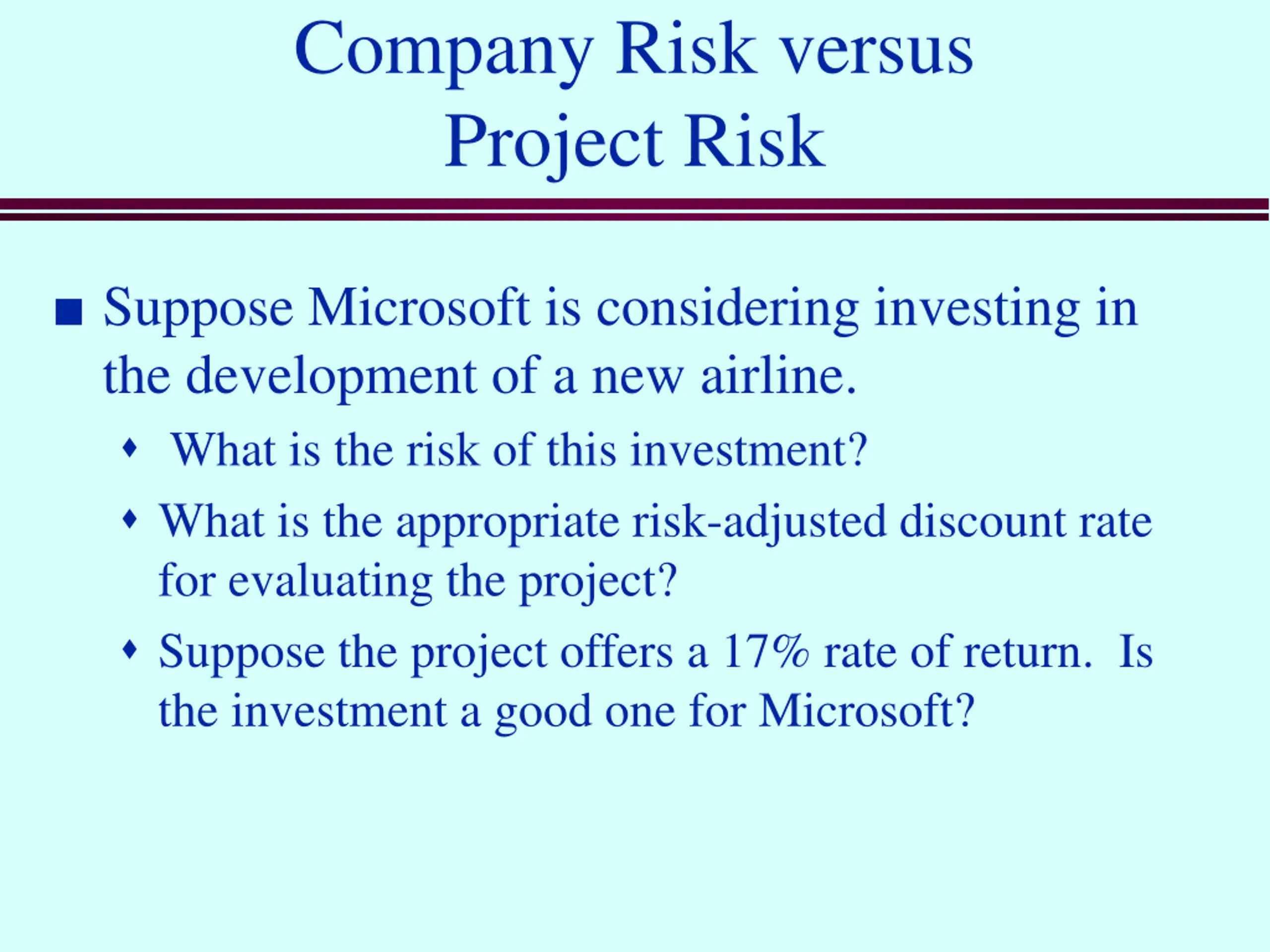 Company Risk versus Project Risk

■ Suppose Microsoft is considering investing in the development of a new airline.

♦ What is the risk of this investment?

♦ What is the appropriate risk-adjusted discount rate for evaluating the project?

♦ Suppose the project offers a 17% rate of return. Is the investment a good one for Microsoft?